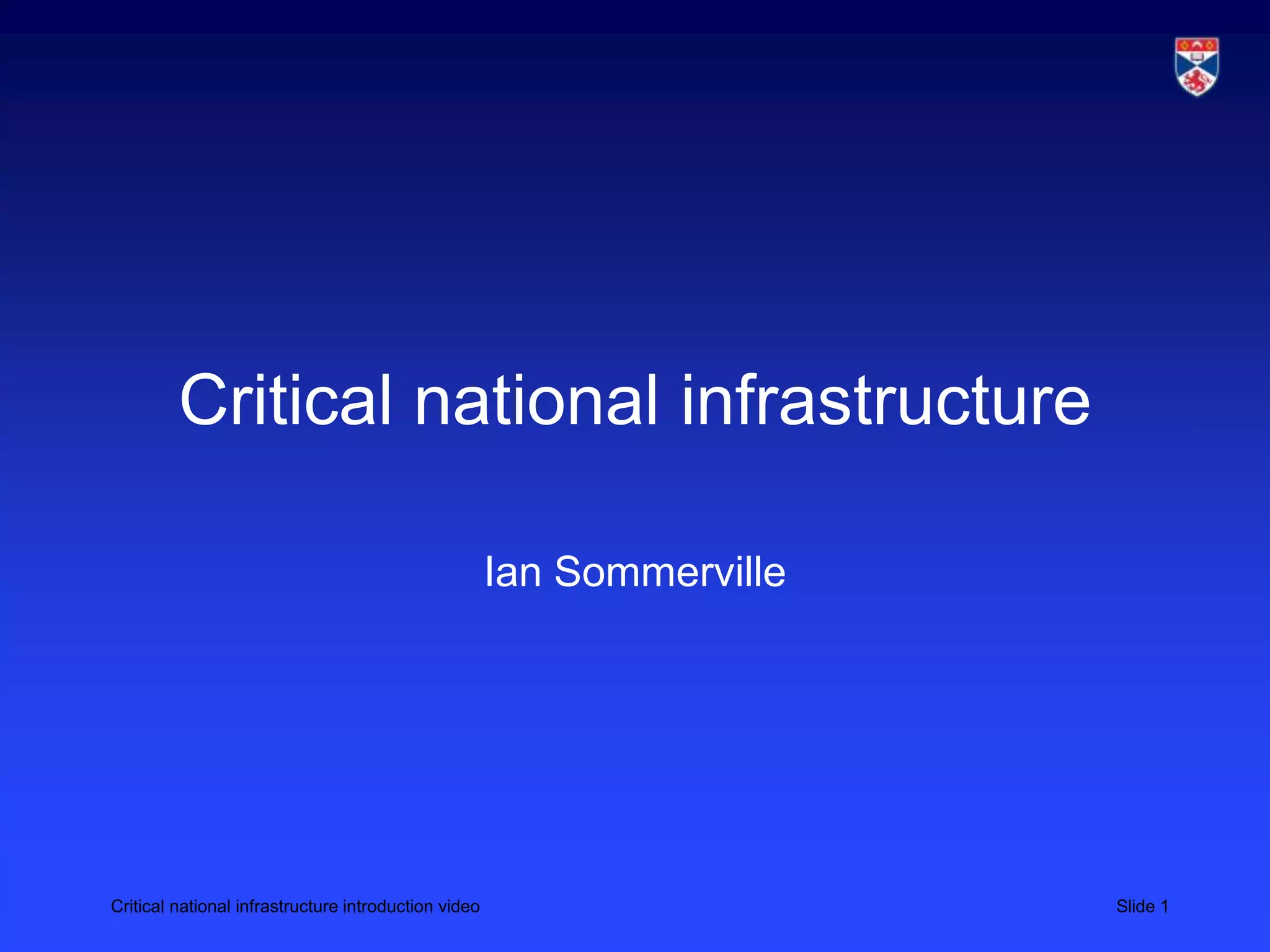 Critical national infrastructure

Ian Sommerville

Critical national infrastructure introduction video

Slide 1